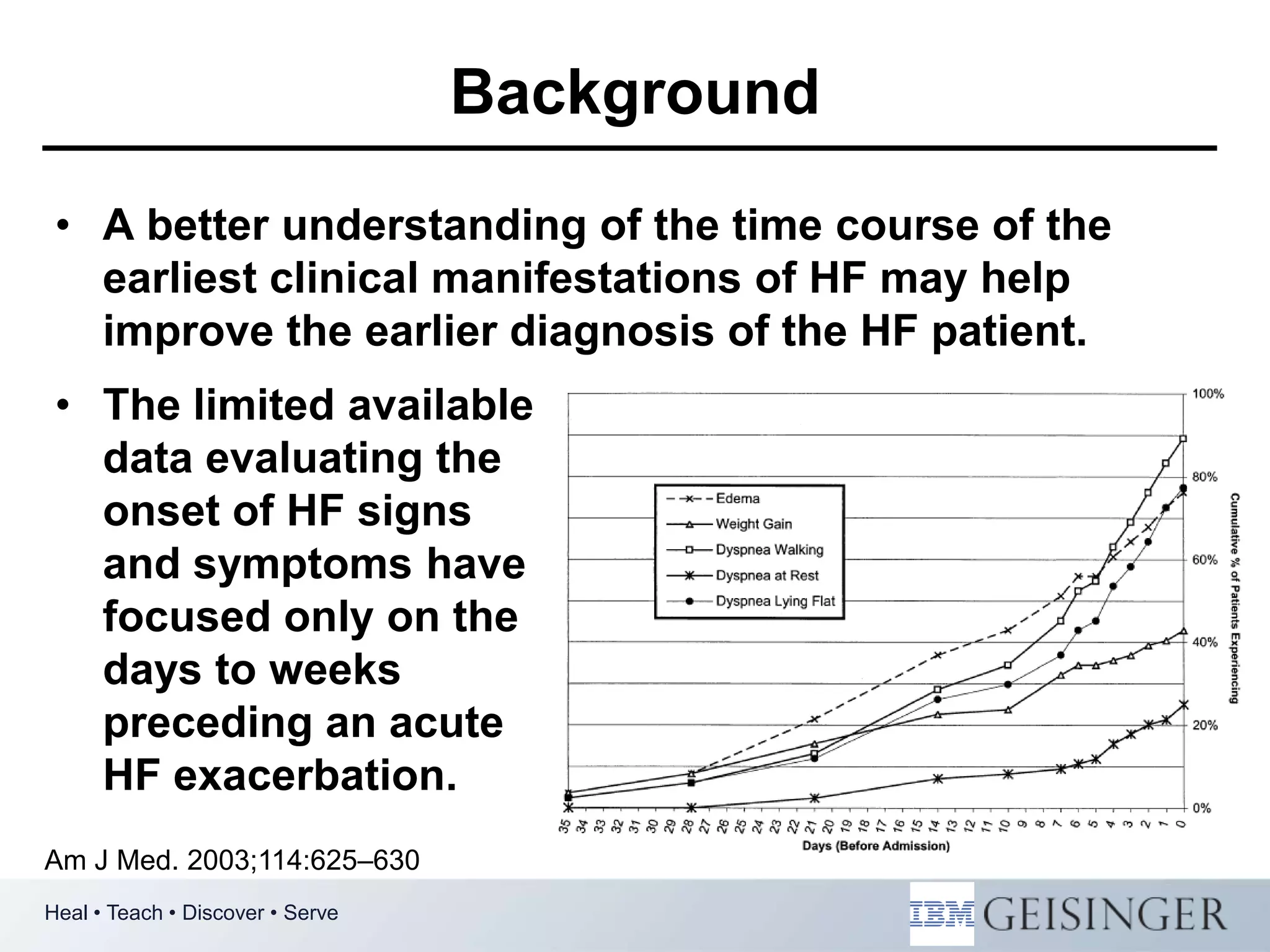 Background

• A better understanding of the time course of the earliest clinical manifestations of HF may help improve the earlier diagnosis of the HF patient.

• The limited available data evaluating the onset of HF signs and symptoms have focused only on the days to weeks preceding an acute HF exacerbation.

Edema
Weight Gain
Dyspnea Walking
Dyspnea at Rest
Dyspnea Lying Flat

100%
80%
60%
40%
20%
0%

Cumulative % of Patients Experiencing

35 34 33 32 31 30 29 28 27 26 25 24 23 22 21 20 19 18 17 16 15 14 13 12 11 10 9 8 7 6 5 4 3 2 1 0

Days (Before Admission)

Am J Med. 2003;114:625–630

Heal • Teach • Discover • Serve

IBM GEISINGER